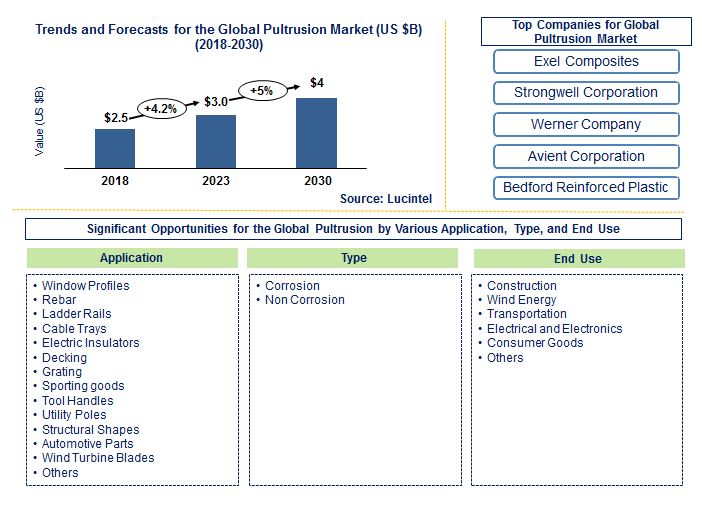 Trends and Forecasts for the Global Pultrusion Market (US $B) (2018-2030)

Value (US $B)

$2.5
+4.2%
$3.0
+5%
$4

2018
2023
2030

Source: Lucintel

Top Companies for Global Pultrusion Market

Exel Composites
Strongwell Corporation
Werner Company
Avient Corporation
Bedford Reinforced Plastic

Significant Opportunities for the Global Pultrusion by Various Application, Type, and End Use

Application
• Window Profiles
• Rebar
• Ladder Rails
• Cable Trays
• Electric Insulators
• Decking
• Grating
• Sporting goods
• Tool Handles
• Utility Poles
• Structural Shapes
• Automotive Parts
• Wind Turbine Blades
• Others

Type
• Corrosion
• Non Corrosion

End Use
• Construction
• Wind Energy
• Transportation
• Electrical and Electronics
• Consumer Goods
• Others